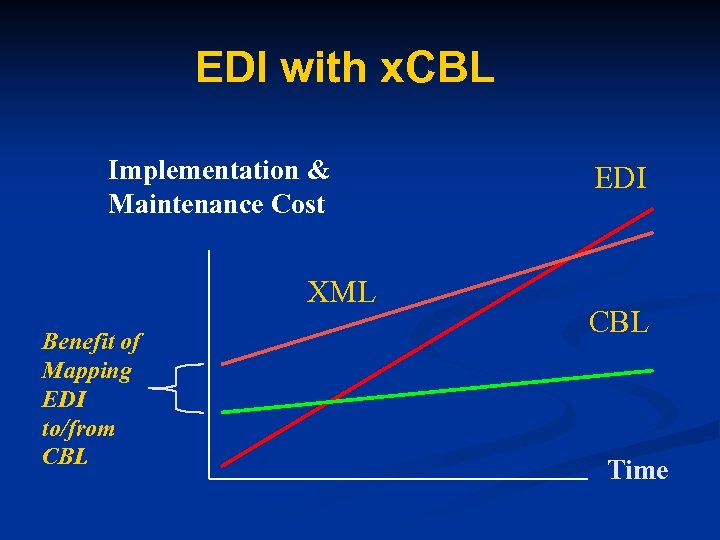 EDI with xCBL

Implementation & Maintenance Cost

EDI

XML

CBL

Benefit of Mapping EDI to/from CBL

Time